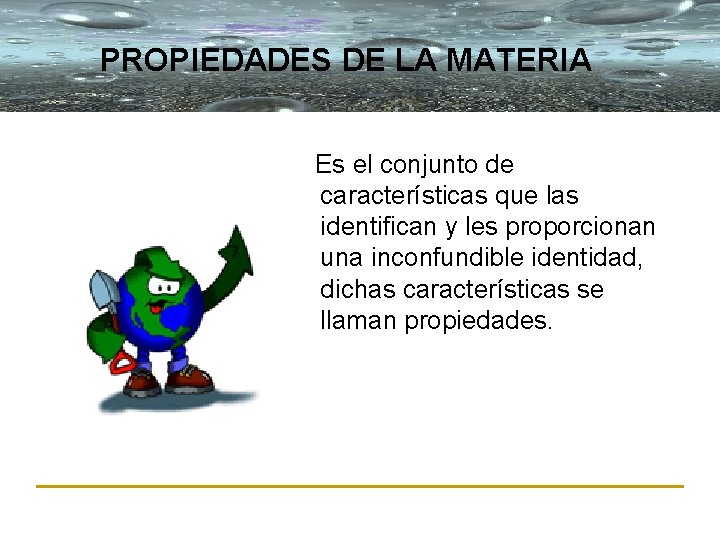 PROPIEDADES DE LA MATERIA

Es el conjunto de características que las identifican y les proporcionan una inconfundible identidad, dichas características se llaman propiedades.